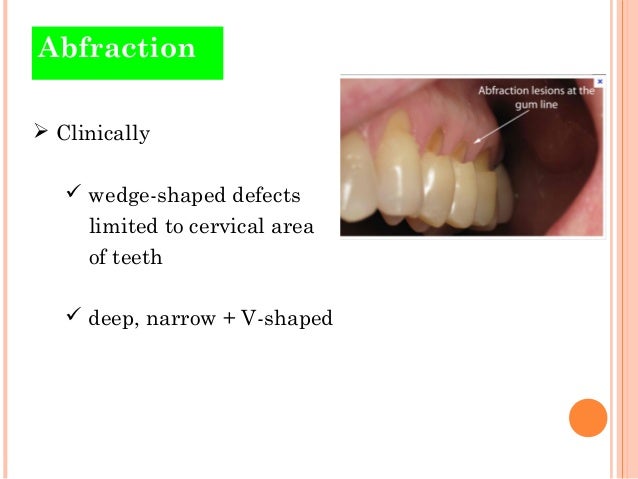 Abfraction

➢ Clinically

✓ wedge-shaped defects limited to cervical area of teeth

✓ deep, narrow + V-shaped

Abfraction lesions at the gum line